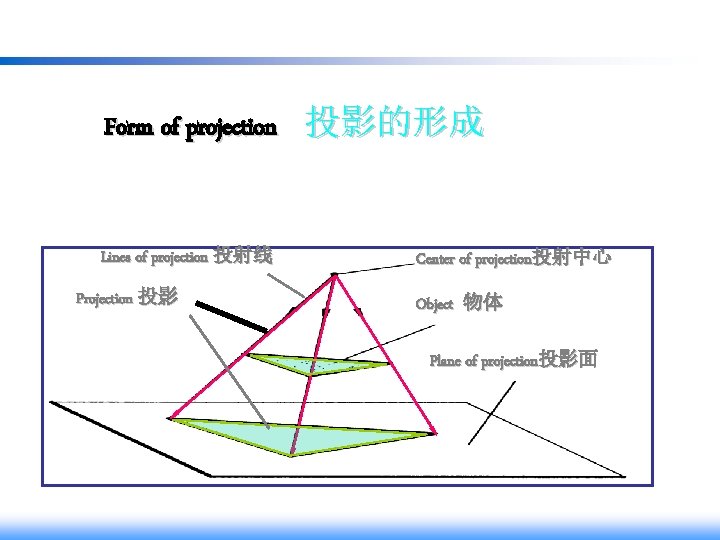 Form of projection 投影的形成

Lines of projection 投射线

Center of projection投射中心

Projection 投影

Object 物体

Plane of projection投影面